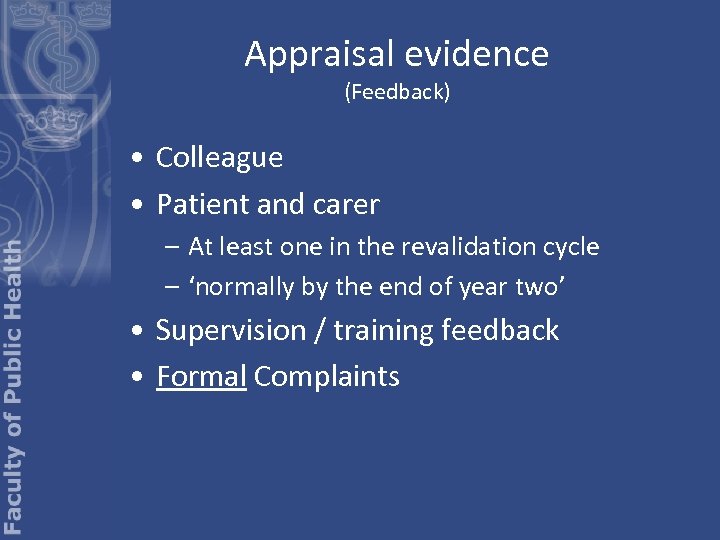 Faculty of Public Health

Appraisal evidence
(Feedback)

• Colleague
• Patient and carer
– At least one in the revalidation cycle
– ‘normally by the end of year two’
• Supervision / training feedback
• Formal Complaints